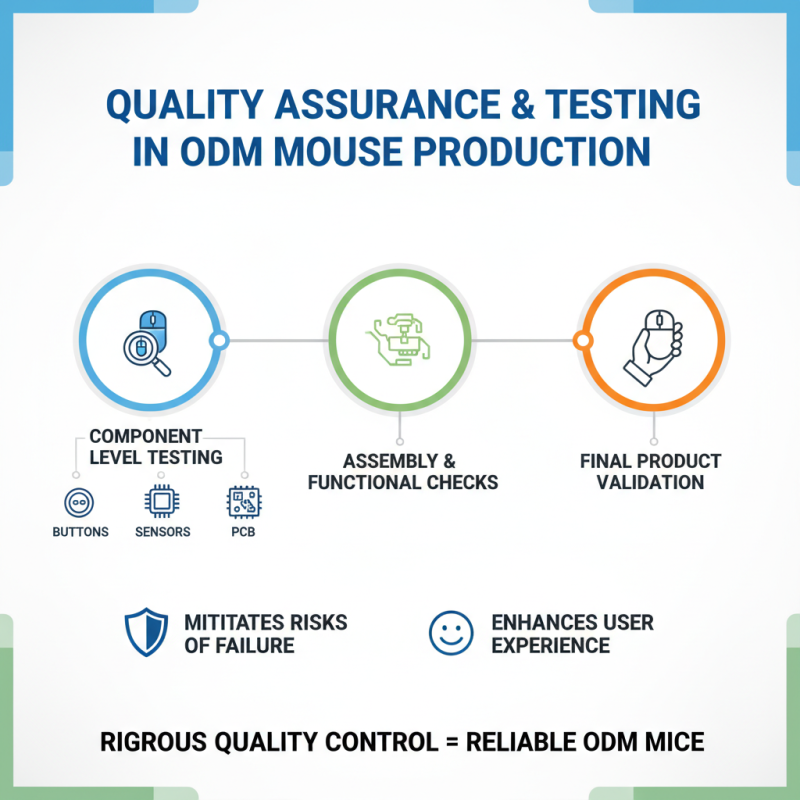 QUALITY ASSURANCE & TESTING IN ODM MOUSE PRODUCTION

COMPONENT LEVEL TESTING

BUTTONS

SENSORS

PCB

ASSEMBLY & FUNCTIONAL CHECKS

FINAL PRODUCT VALIDATION

MITITATES RISKS OF FAILURE

ENHANCES USER EXPERIENCE

RIGROUS QUALITY CONTROL = RELIABLE ODM MICE